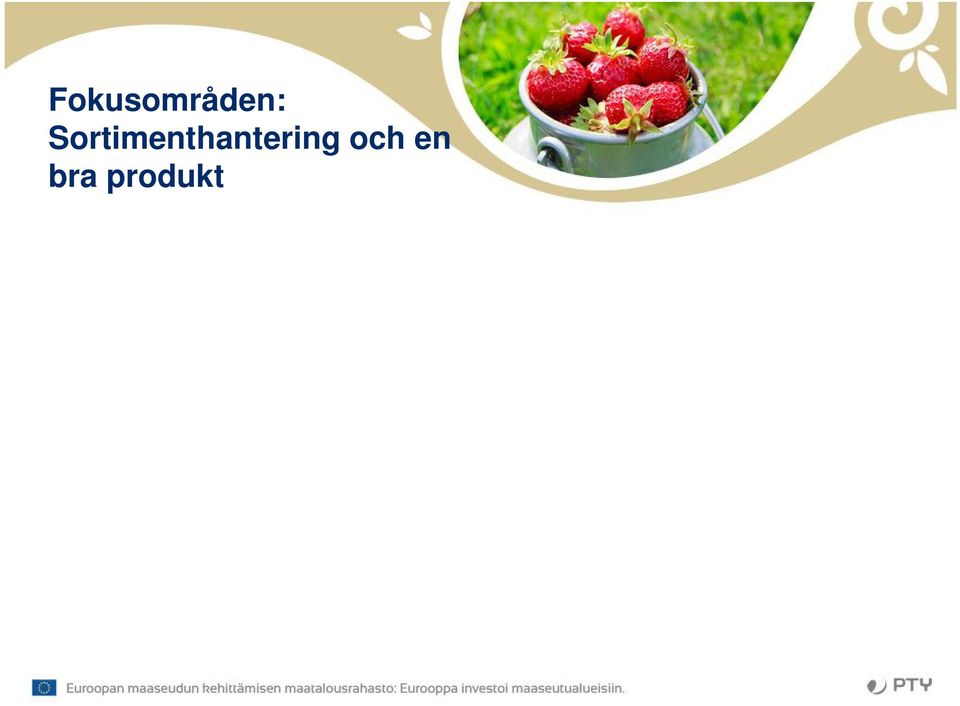 Fokusområden: Sortimenthantering och en bra produkt

Euroopan maaseudun kehittämisen maatalousrahasto: Eurooppa investoi maaseutualueisiin.

PTY